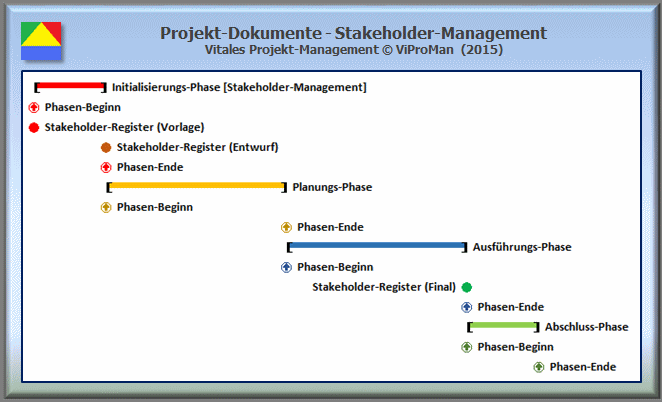 Projekt-Dokumente - Stakeholder-Management
Vitales Projekt-Management © ViProMan (2015)

Initialisierungs-Phase [Stakeholder-Management]

Phasen-Beginn

Stakeholder-Register (Vorlage)

Stakeholder-Register (Entwurf)

Phasen-Ende

Planungs-Phase

Phasen-Beginn

Phasen-Ende

Ausführungs-Phase

Phasen-Beginn

Stakeholder-Register (Final)

Phasen-Ende

Abschluss-Phase

Phasen-Beginn

Phasen-Ende